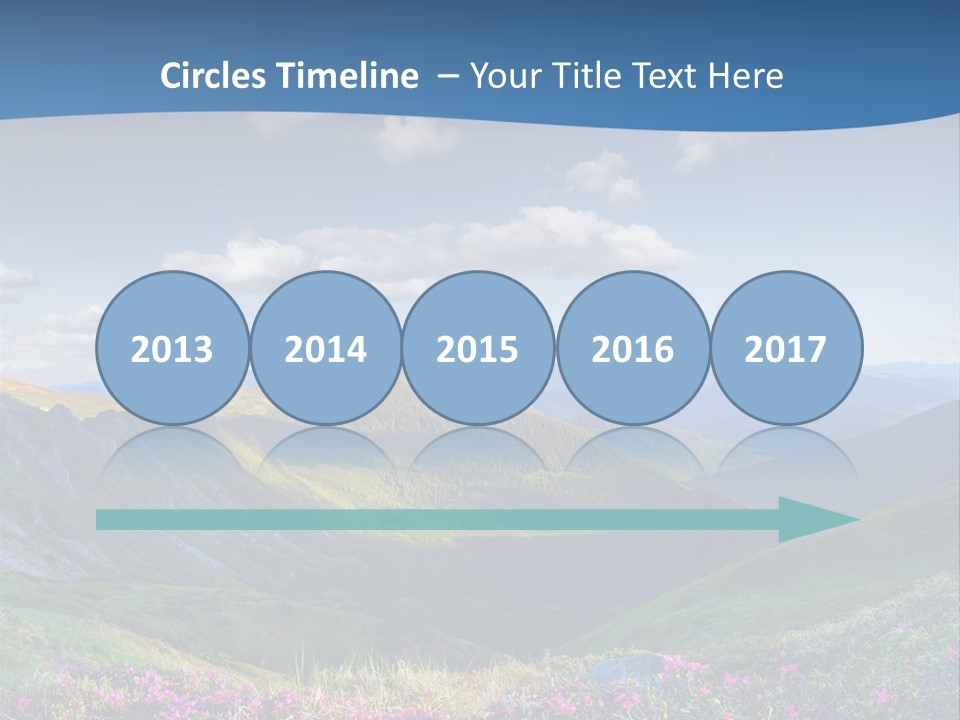 Circles Timeline – Your Title Text Here

2013
2014
2015
2016
2017